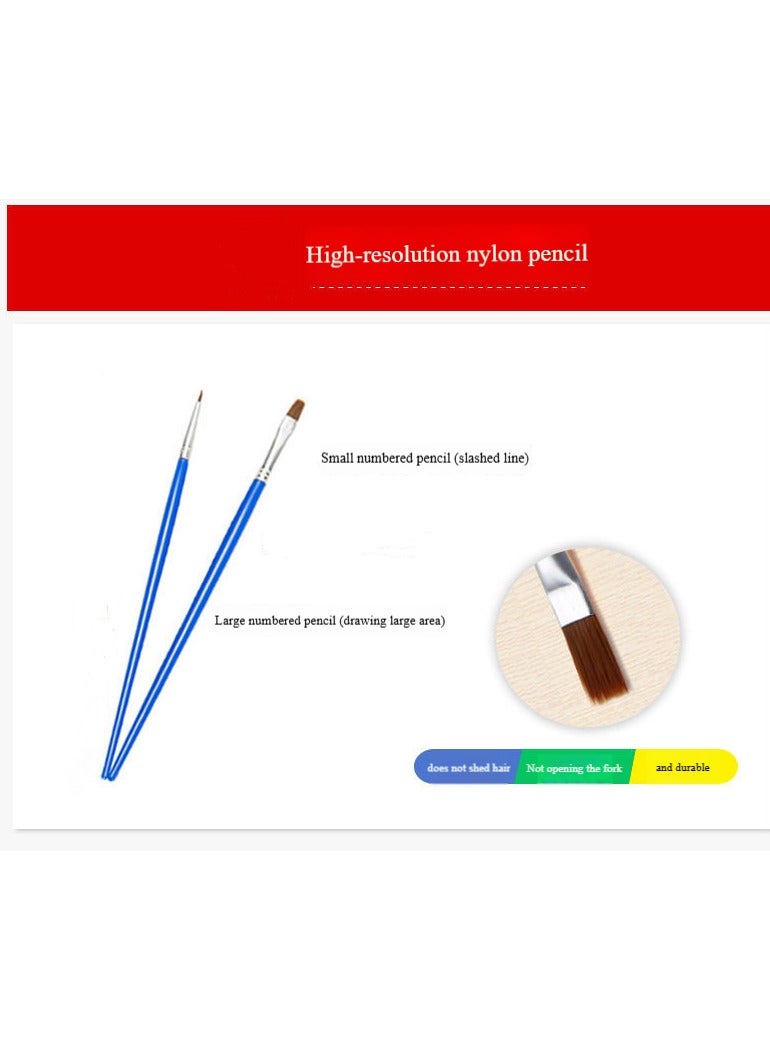 High-resolution nylon pencil

Small numbered pencil (slashed line)

Large numbered pencil (drawing large area)

does not shed hair

Not opening the fork

and durable